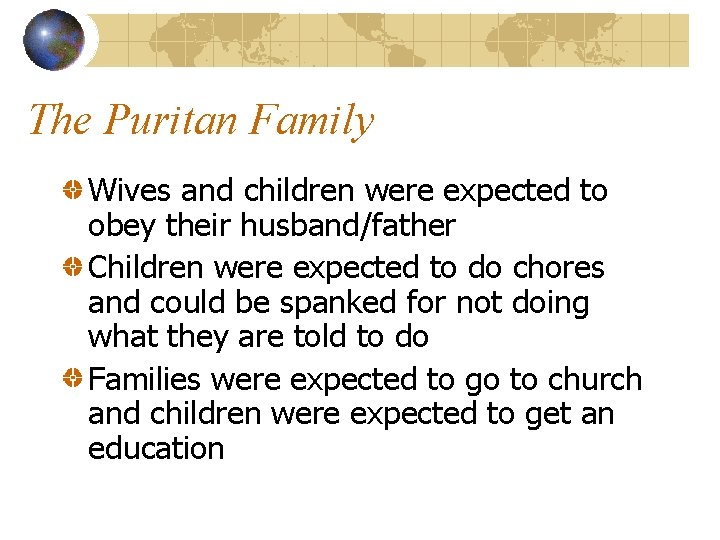 The Puritan Family

Wives and children were expected to obey their husband/father

Children were expected to do chores and could be spanked for not doing what they are told to do

Families were expected to go to church and children were expected to get an education